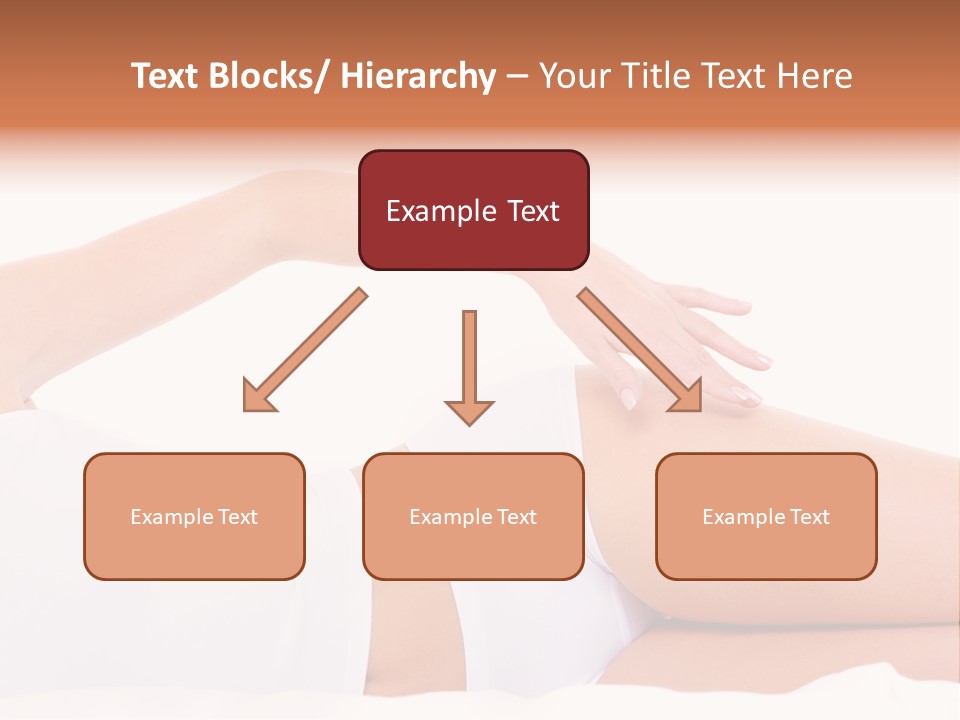 Text Blocks/ Hierarchy – Your Title Text Here

Example Text

Example Text

Example Text

Example Text